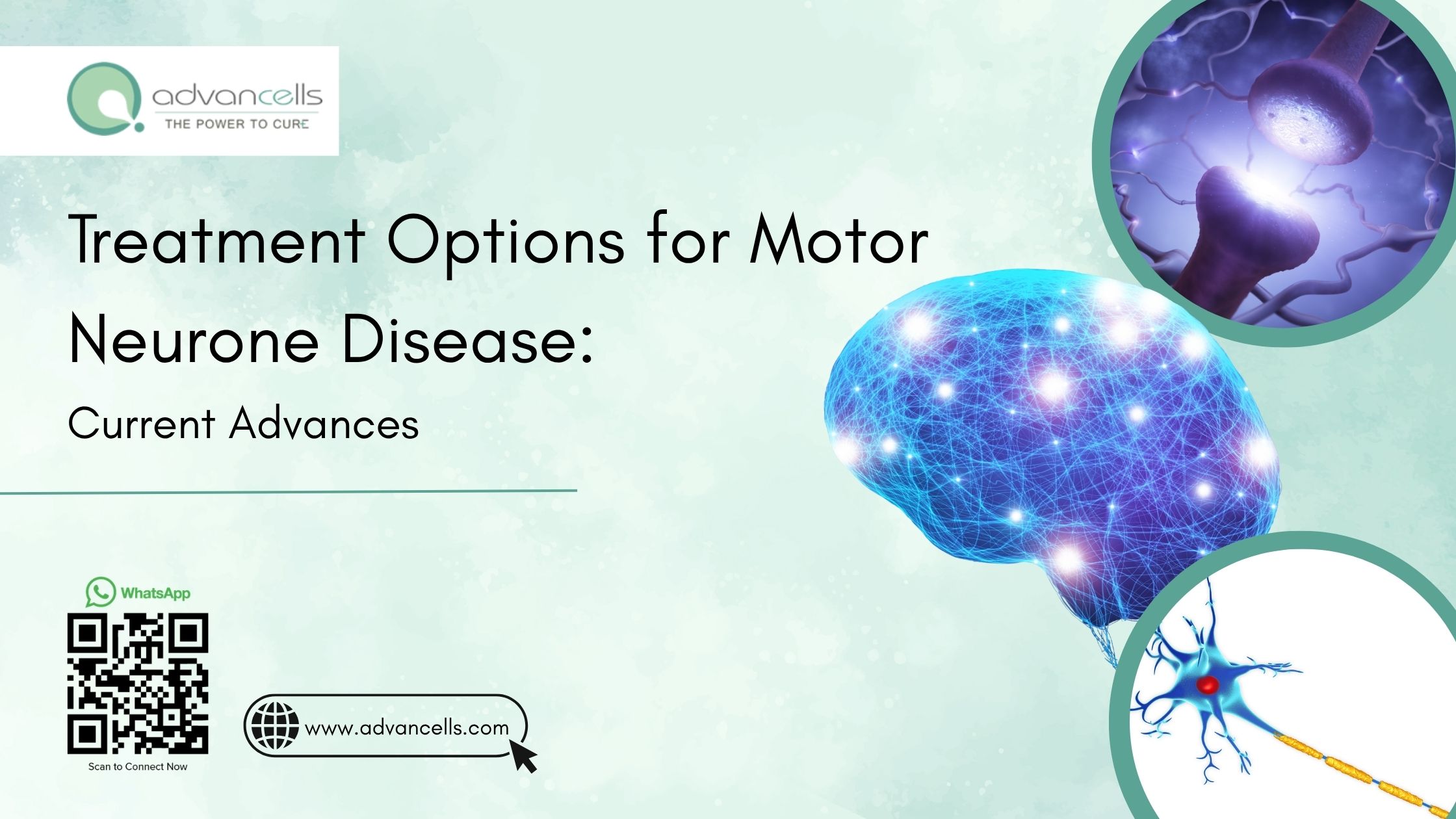 advancells
THE POWER TO CURE

Treatment Options for Motor Neurone Disease:

Current Advances

WhatsApp

Scan to Connect Now

www.advancells.com